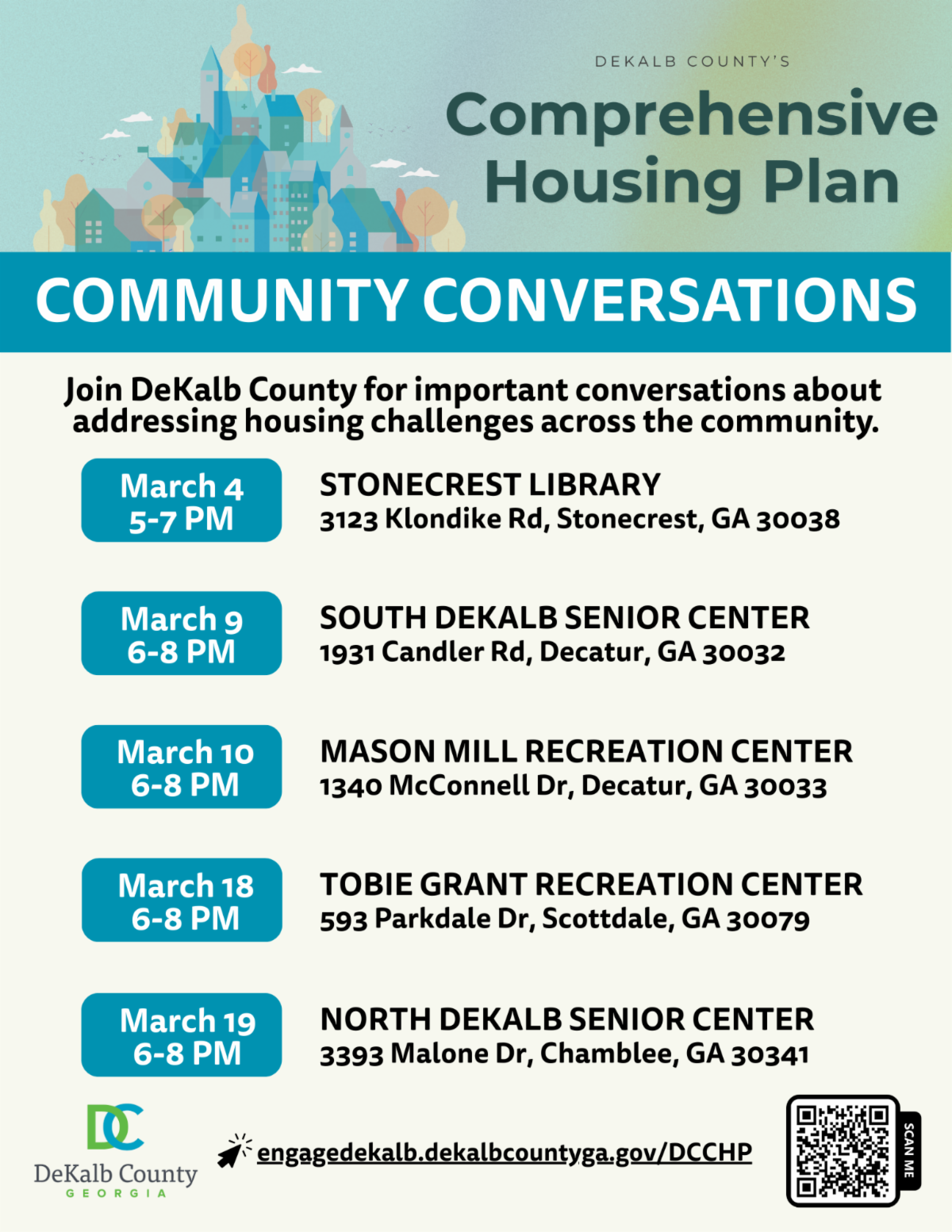 DEKALB COUNTY'S
Comprehensive Housing Plan

COMMUNITY CONVERSATIONS

Join DeKalb County for important conversations about addressing housing challenges across the community.

March 4
5-7 PM
STONECREST LIBRARY
3123 Klondike Rd, Stonecrest, GA 30038

March 9
6-8 PM
SOUTH DEKALB SENIOR CENTER
1931 Candler Rd, Decatur, GA 30032

March 10
6-8 PM
MASON MILL RECREATION CENTER
1340 McConnell Dr, Decatur, GA 30033

March 18
6-8 PM
TOBIE GRANT RECREATION CENTER
593 Parkdale Dr, Scottdale, GA 30079

March 19
6-8 PM
NORTH DEKALB SENIOR CENTER
3393 Malone Dr, Chamblee, GA 30341

DC
DeKalb County
GEORGIA

engagedekalb.dekalbcountyga.gov/DCCHP

SCAN ME